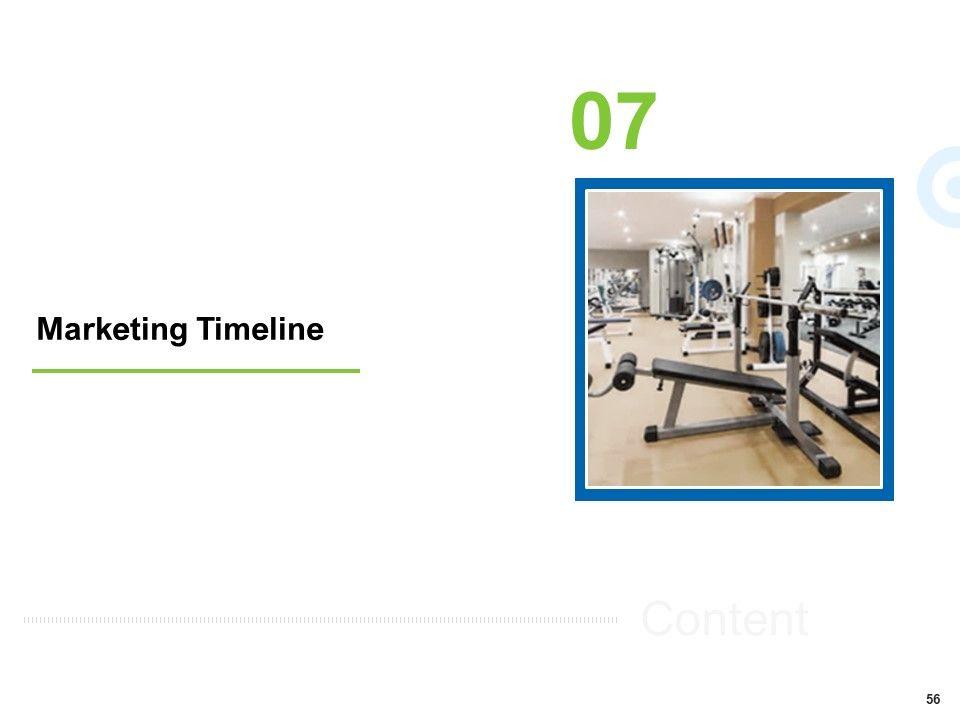 07

Marketing Timeline

Content

56